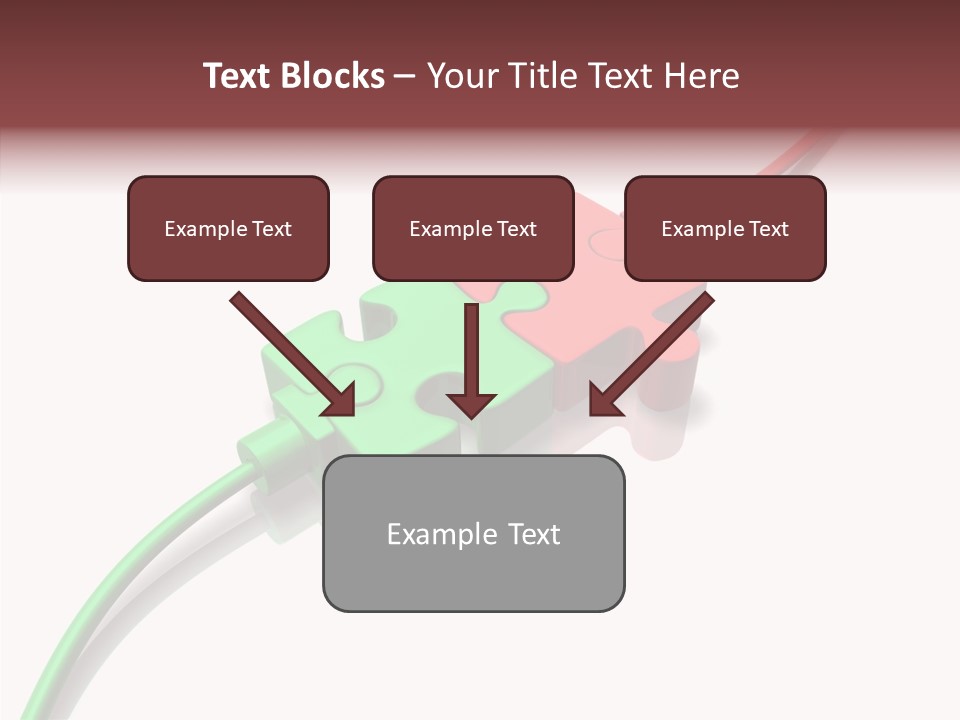 Text Blocks – Your Title Text Here

Example Text

Example Text

Example Text

Example Text